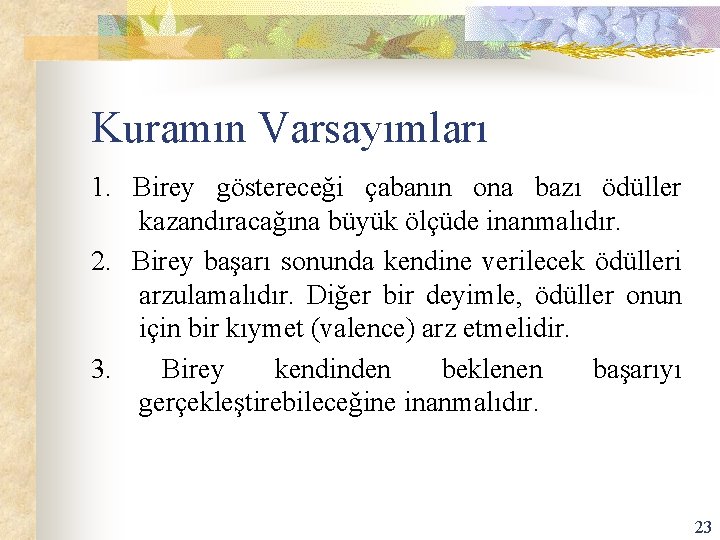 Kuramın Varsayımları

1. Birey göstereceği çabanın ona bazı ödüller kazandıracağına büyük ölçüde inanmalıdır.

2. Birey başarı sonunda kendine verilecek ödülleri arzulamalıdır. Diğer bir deyimle, ödüller onun için bir kıymet (valence) arz etmelidir.

3. Birey kendinden beklenen başarıyı gerçekleştirebileceğine inanmalıdır.

23